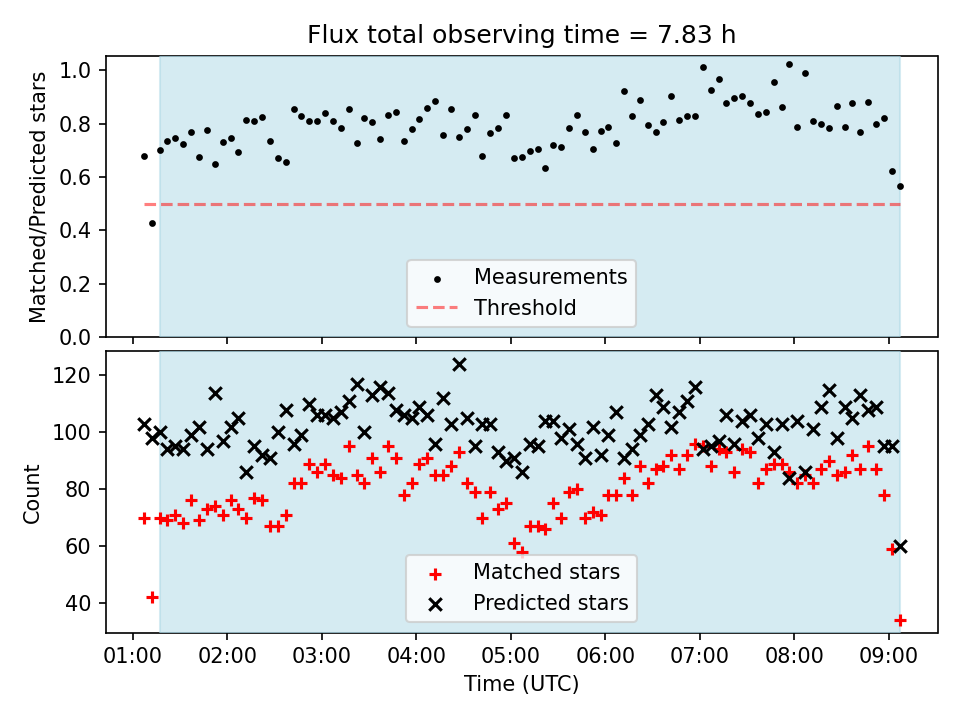 Flux total observing time = 7.83 h

Matched/Predicted stars

1.0
0.8
0.6
0.4
0.2
0.0

Measurements
Threshold

Count

120
100
80
60
40

Matched stars
Predicted stars

01:00 02:00 03:00 04:00 05:00 06:00 07:00 08:00 09:00
Time (UTC)